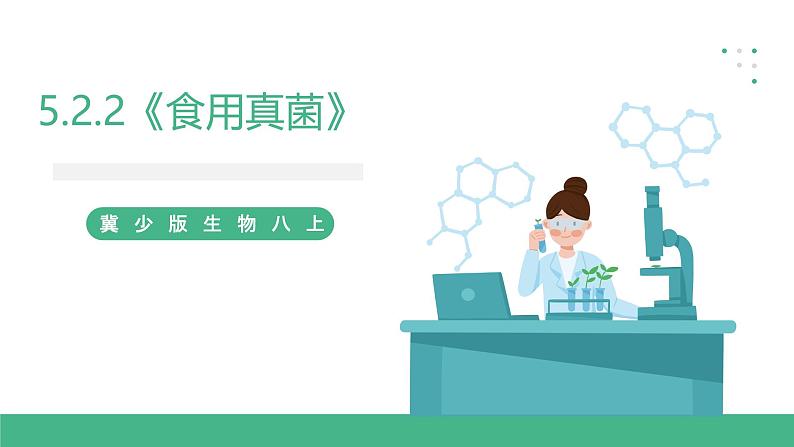 5.2.2《食用真菌》

冀少版生物八上